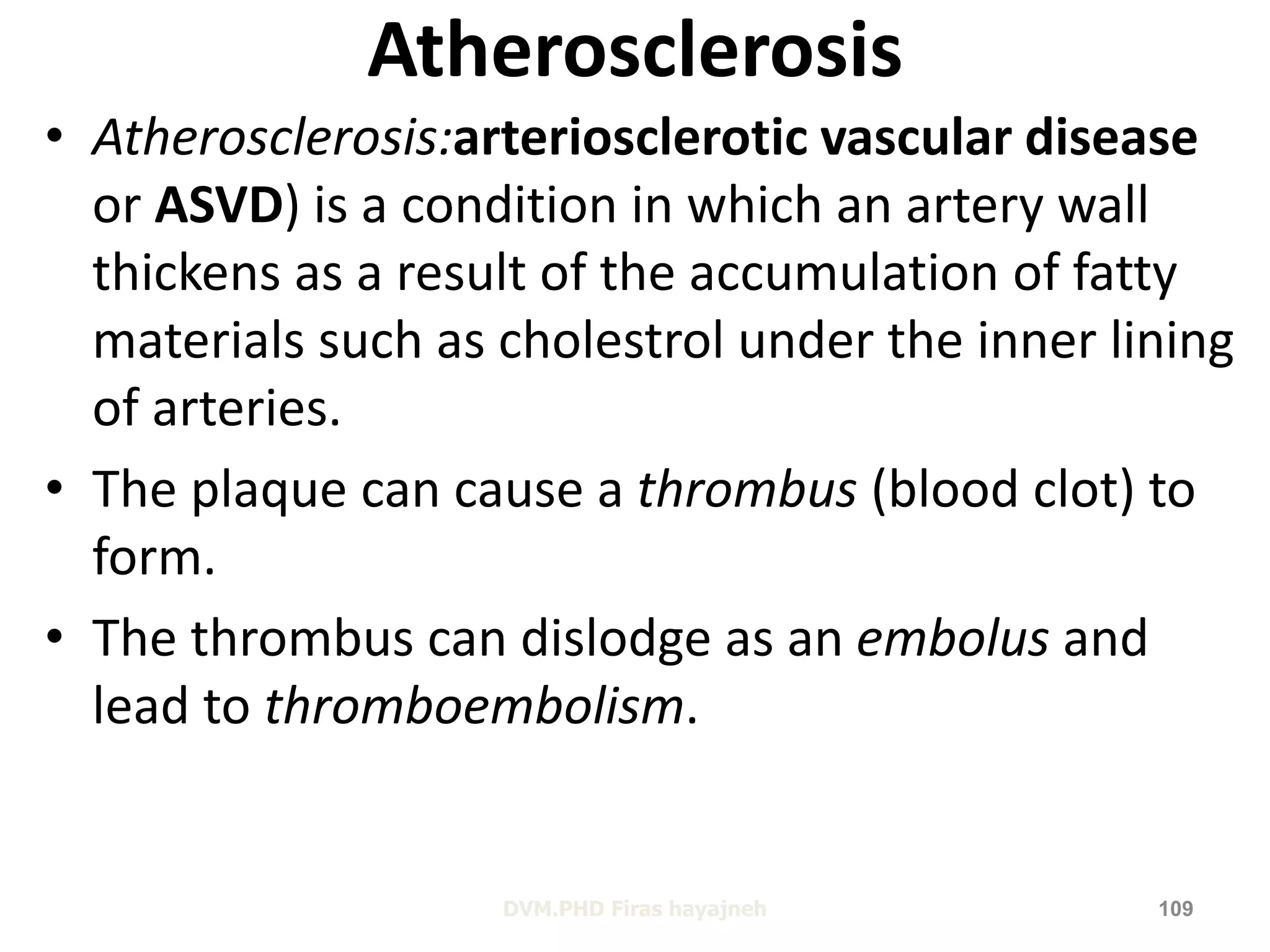 Atherosclerosis

• Atherosclerosis:arteriosclerotic vascular disease or ASVD) is a condition in which an artery wall thickens as a result of the accumulation of fatty materials such as cholestrol under the inner lining of arteries.

• The plaque can cause a thrombus (blood clot) to form.

• The thrombus can dislodge as an embolus and lead to thromboembolism.

DVM.PHD Firas hayajneh

109